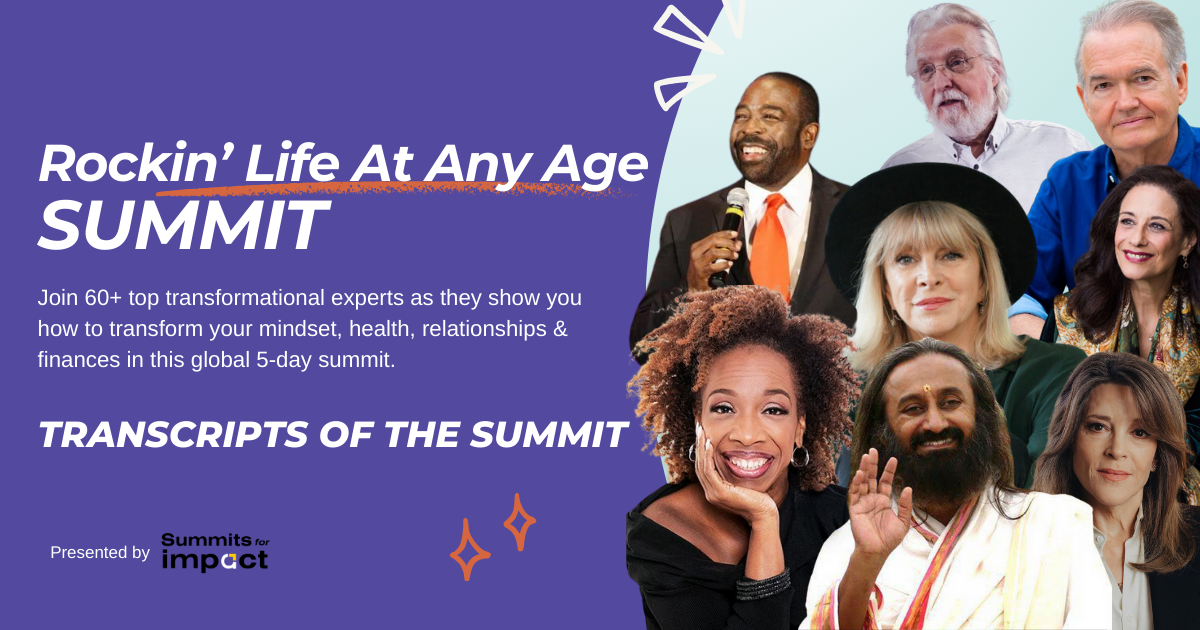 Rockin' Life At Any Age
SUMMIT

Join 60+ top transformational experts as they show you how to transform your mindset, health, relationships & finances in this global 5-day summit.

TRANSCRIPTS OF THE SUMMIT

Presented by Summits for impact